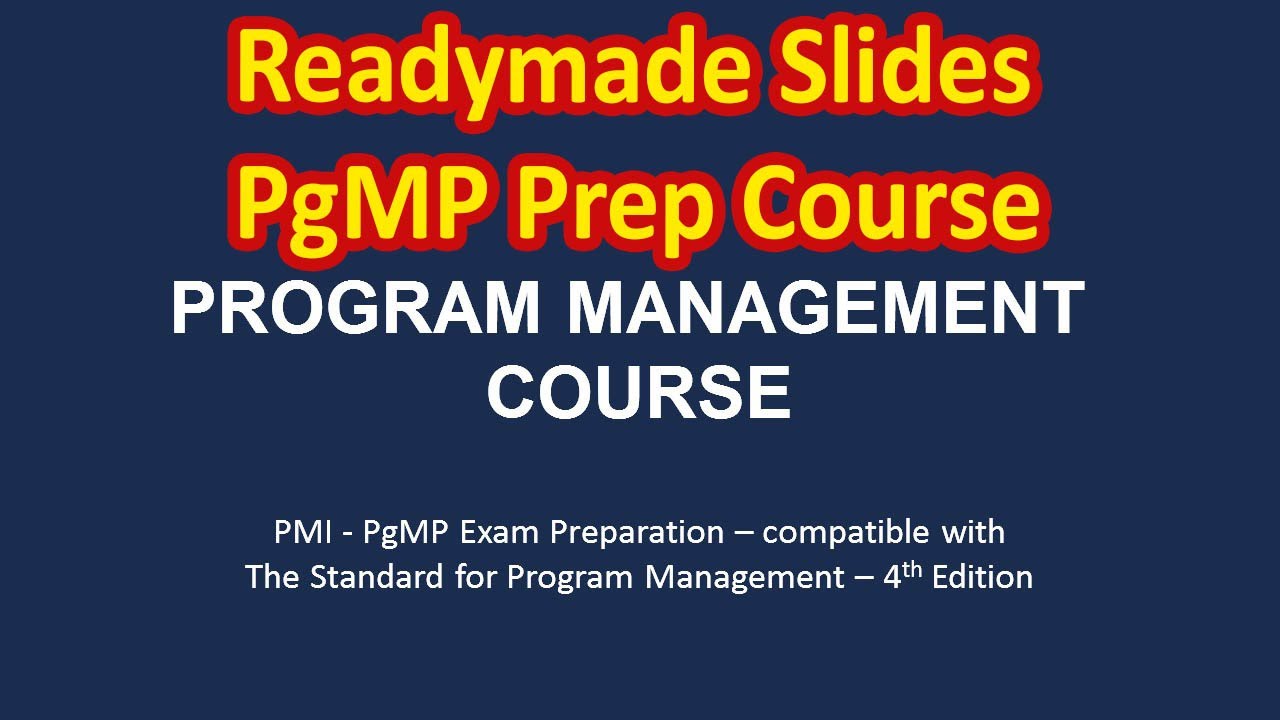 Readymade Slides
PgMP Prep Course
PROGRAM MANAGEMENT COURSE

PMI - PgMP Exam Preparation – compatible with The Standard for Program Management – 4$^{th}$ Edition